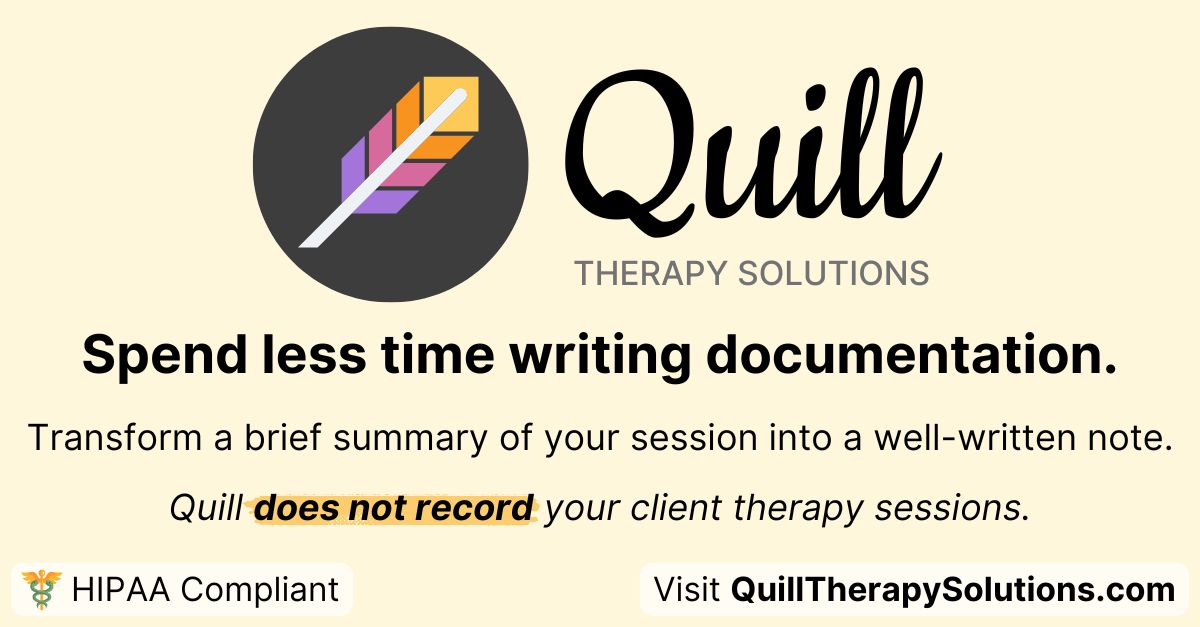 Quill

THERAPY SOLUTIONS

Spend less time writing documentation.

Transform a brief summary of your session into a well-written note.

Quill does not record your client therapy sessions.

HIPAA Compliant

Visit QuillTherapySolutions.com